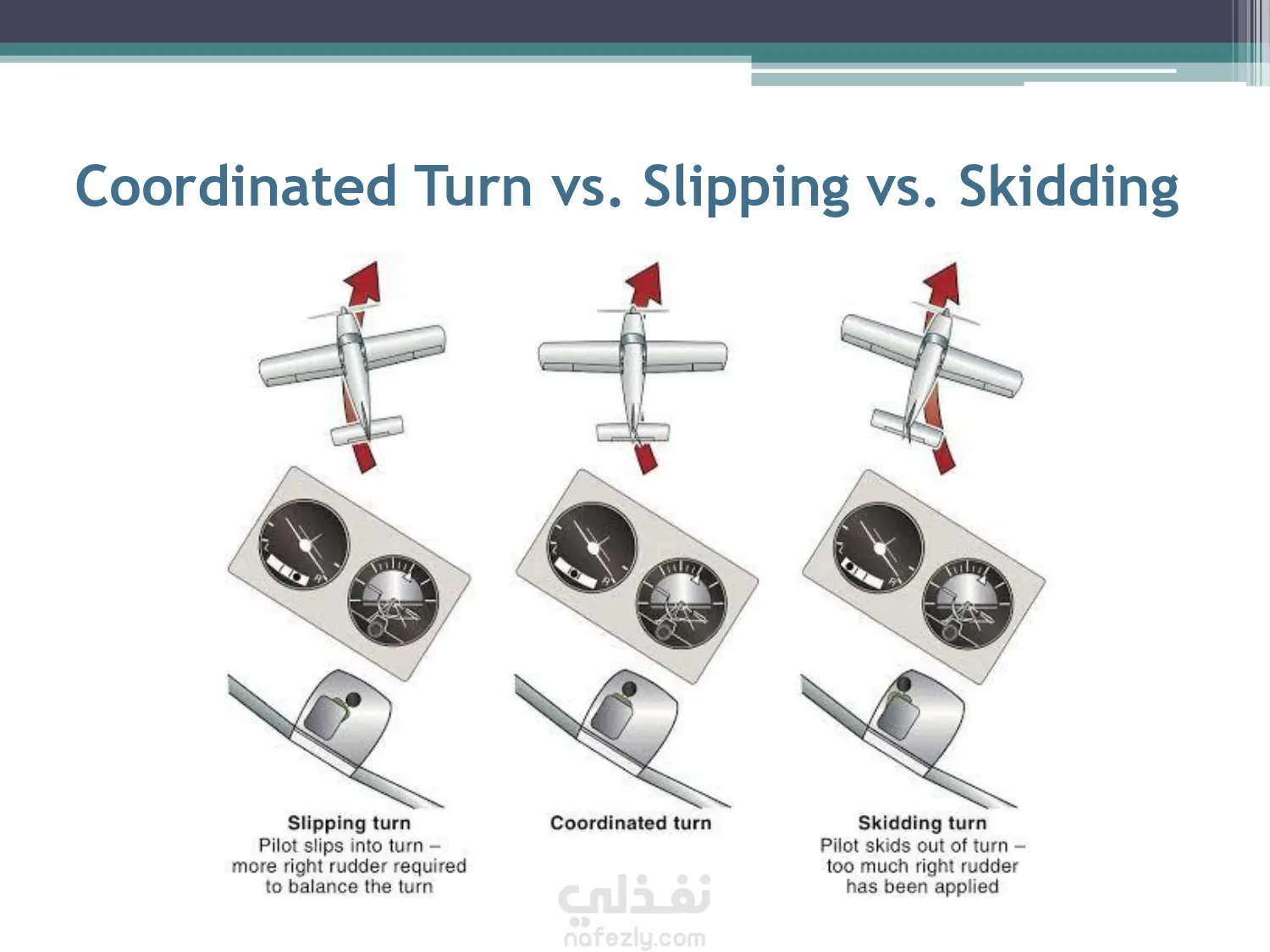 Coordinated Turn vs. Slipping vs. Skidding

Slipping turn
Pilot slips into turn – more right rudder required to balance the turn

Coordinated turn

Skidding turn
Pilot skids out of turn – too much right rudder has been applied

نفذلي
nafezly.com